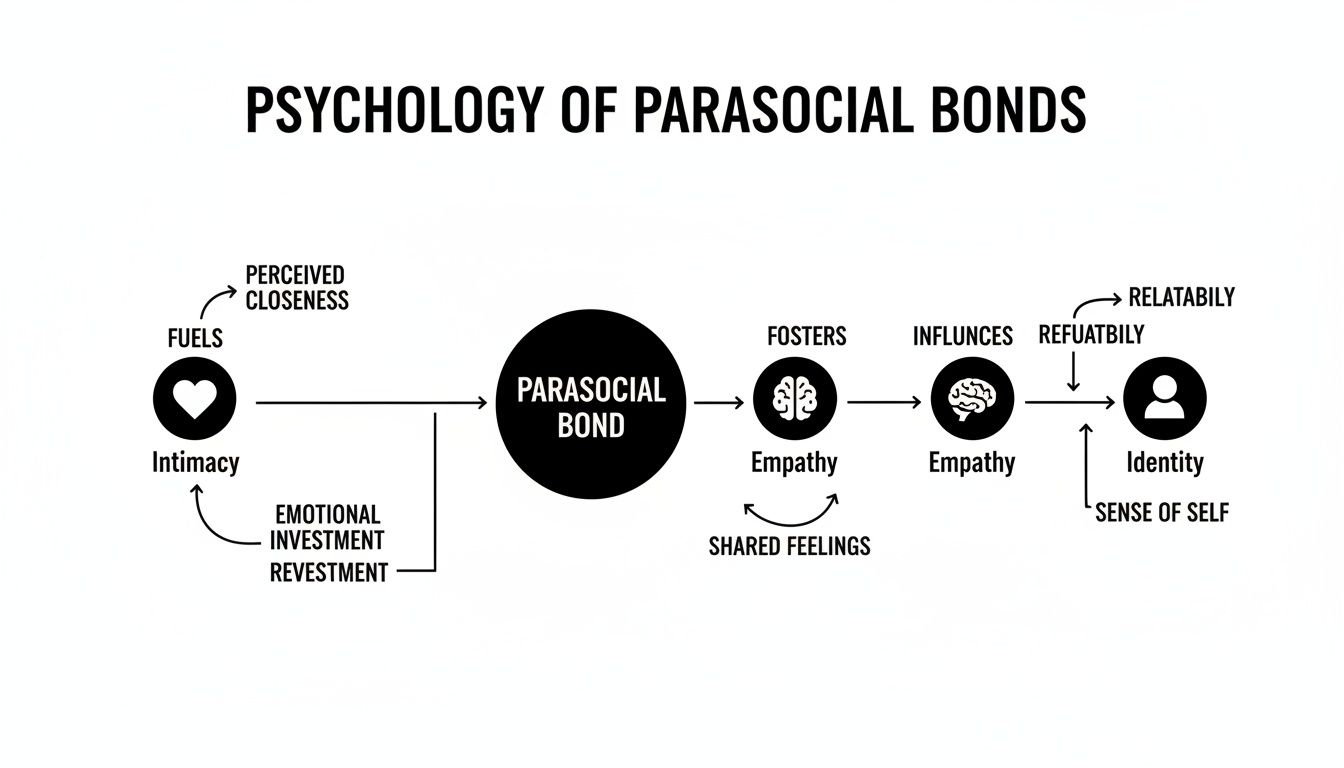 PSYCHOLOGY OF PARASOCIAL BONDS

PERCEIVED CLOSENESS

FUELS

Intimacy

EMOTIONAL INVESTMENT

REVESTMENT

PARASOCIAL BOND

FOSTERS

Empathy

SHARED FEELINGS

INFLUNCES

Empathy

RELATABILY

REFUATBILY

Identity

SENSE OF SELF